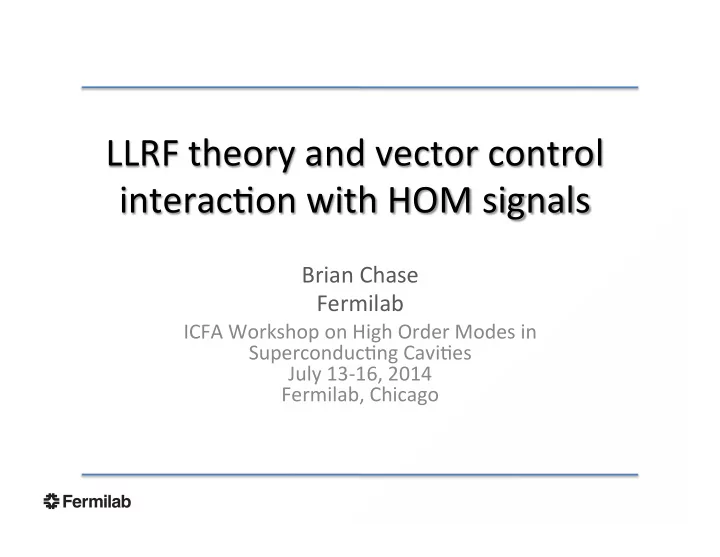 LLRF theory and vector control interaction with HOM signals

Brian Chase
Fermilab
ICFA Workshop on High Order Modes in Superconducting Cavities
July 13-16, 2014
Fermilab, Chicago

Fermilab